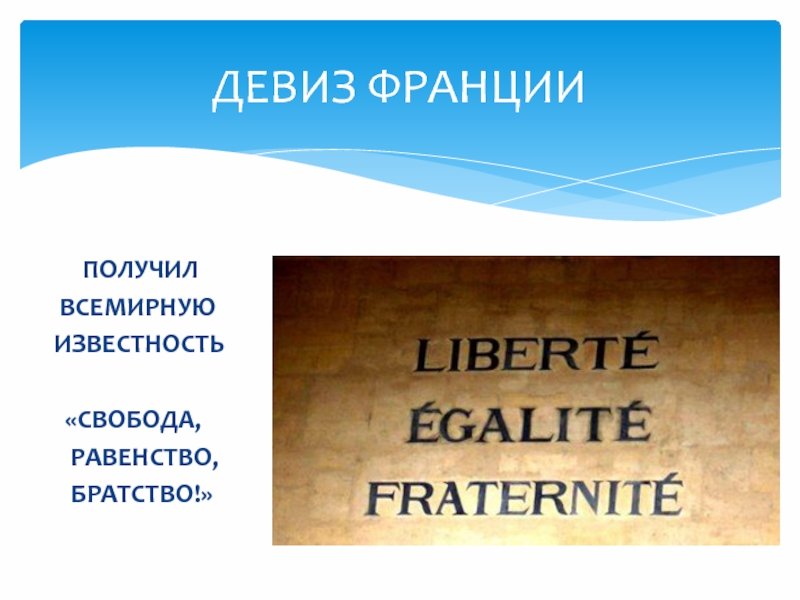 ДЕВИЗ ФРАНЦИИ

ПОЛУЧИЛ ВСЕМИРНУЮ ИЗВЕСТНОСТЬ

«СВОБОДА, РАВЕНСТВО, БРАТСТВО!»

LIBERTÉ
ÉGALITÉ
FRATERNITÉ